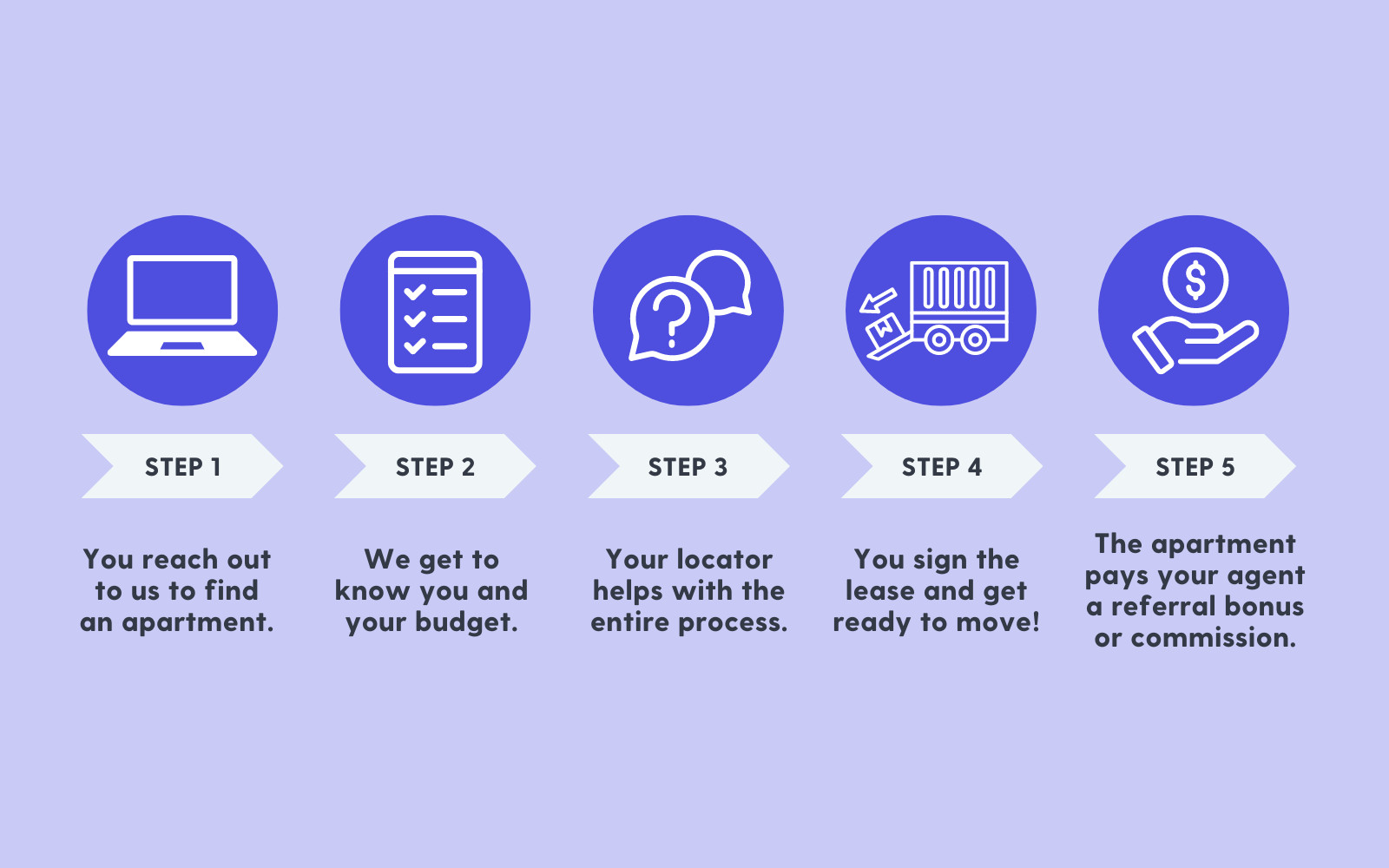 STEP 1

You reach out to us to find an apartment.

STEP 2

We get to know you and your budget.

STEP 3

Your locator helps with the entire process.

STEP 4

You sign the lease and get ready to move!

STEP 5

The apartment pays your agent a referral bonus or commission.